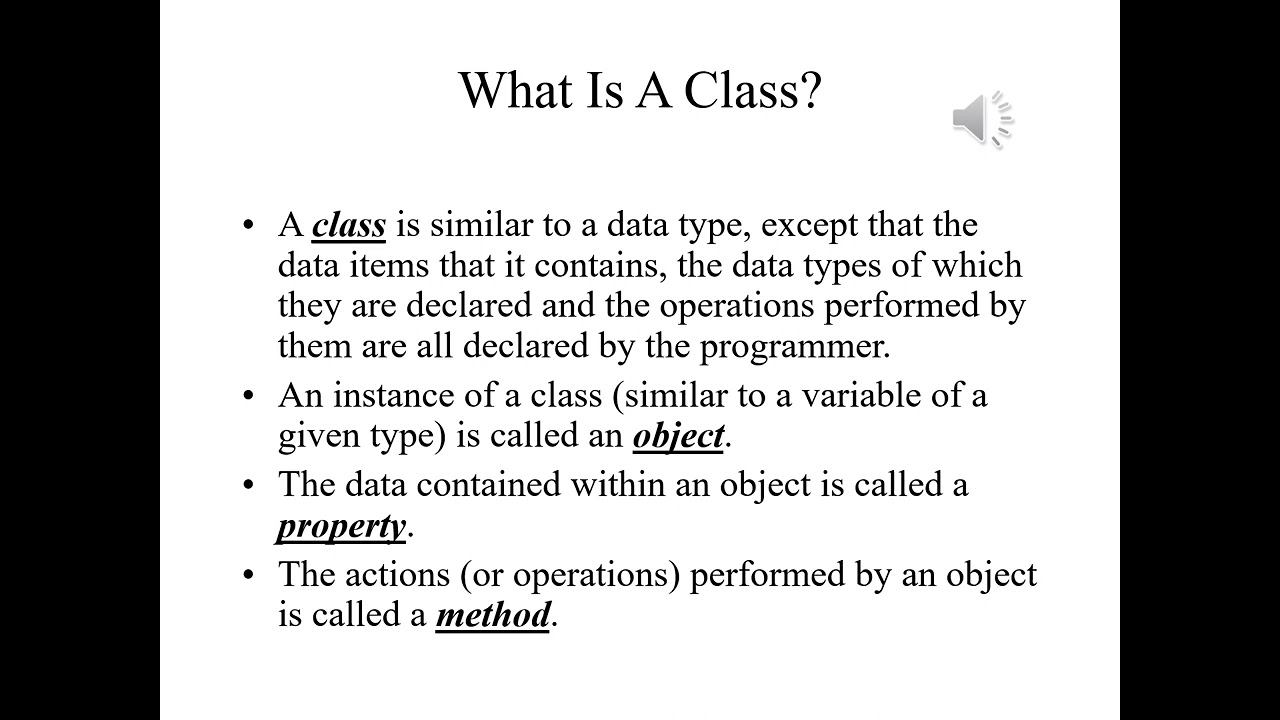 What Is A Class?

• A class is similar to a data type, except that the data items that it contains, the data types of which they are declared and the operations performed by them are all declared by the programmer.
• An instance of a class (similar to a variable of a given type) is called an object.
• The data contained within an object is called a property.
• The actions (or operations) performed by an object is called a method.